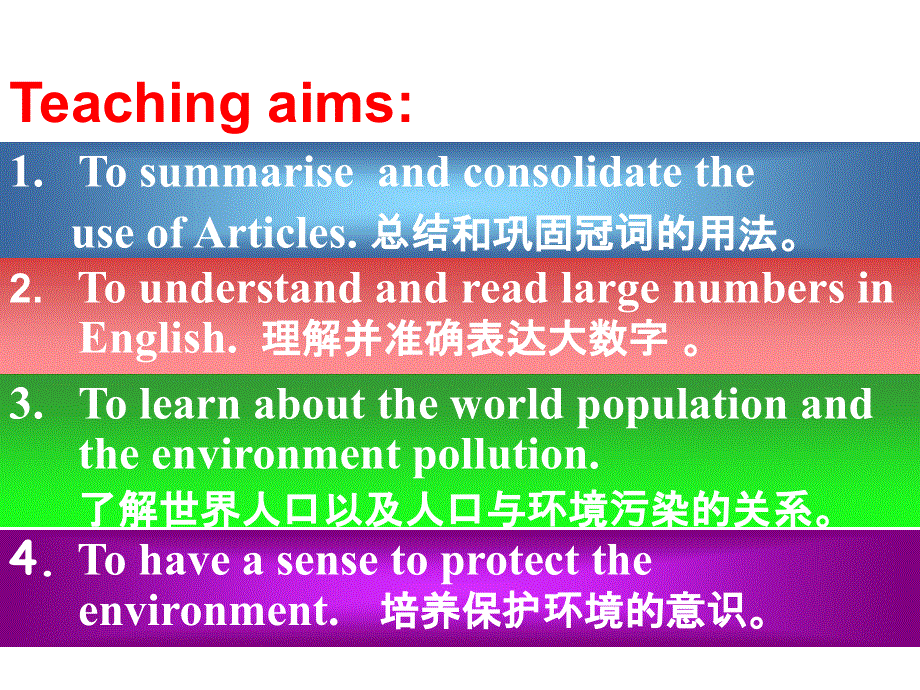 Teaching aims:

1. To summarise and consolidate the use of Articles. 总结和巩固冠词的用法。

2. To understand and read large numbers in English. 理解并准确表达大数字 。

3. To learn about the world population and the environment pollution.
了解世界人口以及人口与环境污染的关系。

4. To have a sense to protect the environment. 培养保护环境的意识。